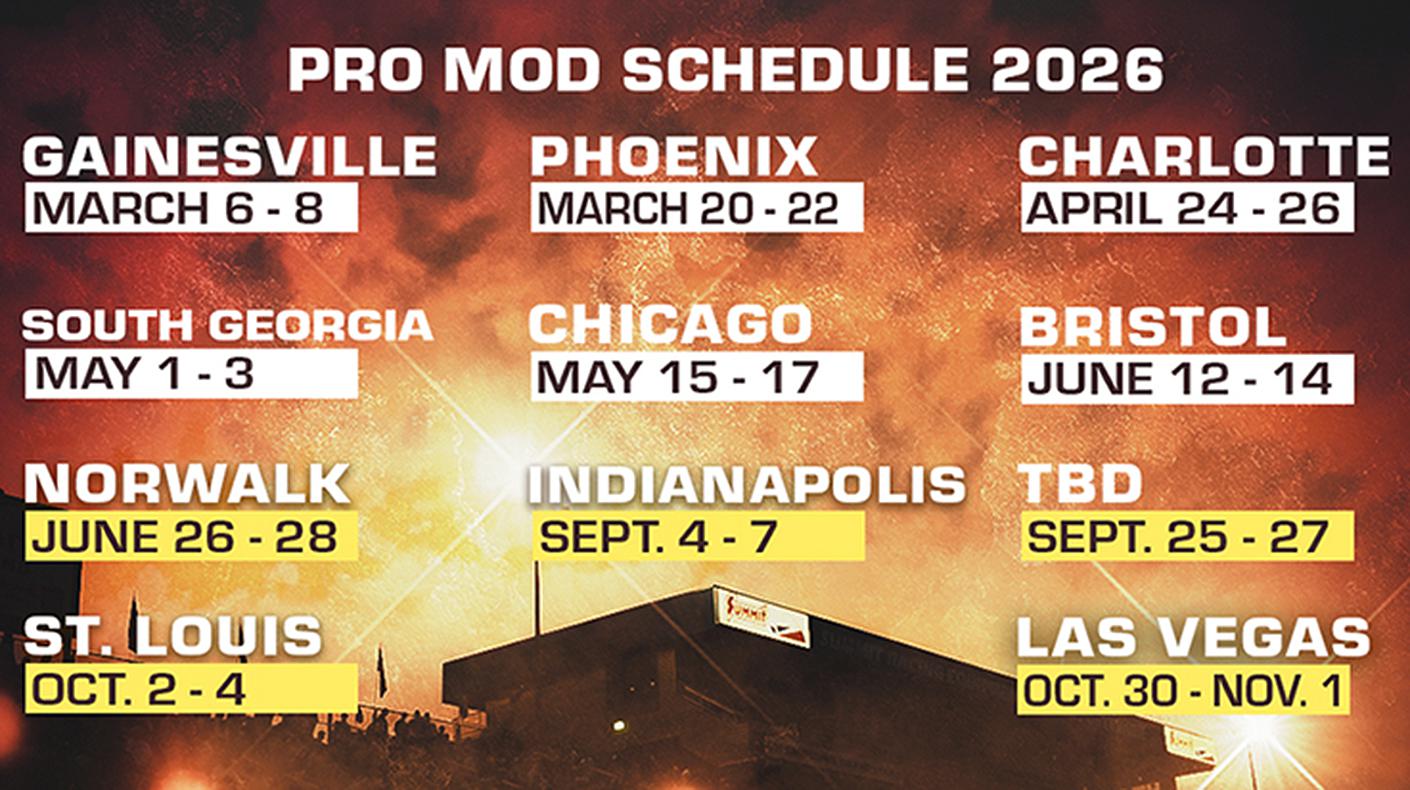 PRO MOD SCHEDULE 2026

GAINESVILLE
MARCH 6 - 8

PHOENIX
MARCH 20 - 22

CHARLOTTE
APRIL 24 - 26

SOUTH GEORGIA
MAY 1 - 3

CHICAGO
MAY 15 - 17

BRISTOL
JUNE 12 - 14

NORWALK
JUNE 26 - 28

INDIANAPOLIS
SEPT. 4 - 7

TBD
SEPT. 25 - 27

ST. LOUIS
OCT. 2 - 4

LAS VEGAS
OCT. 30 - NOV. 1

SUMMIT